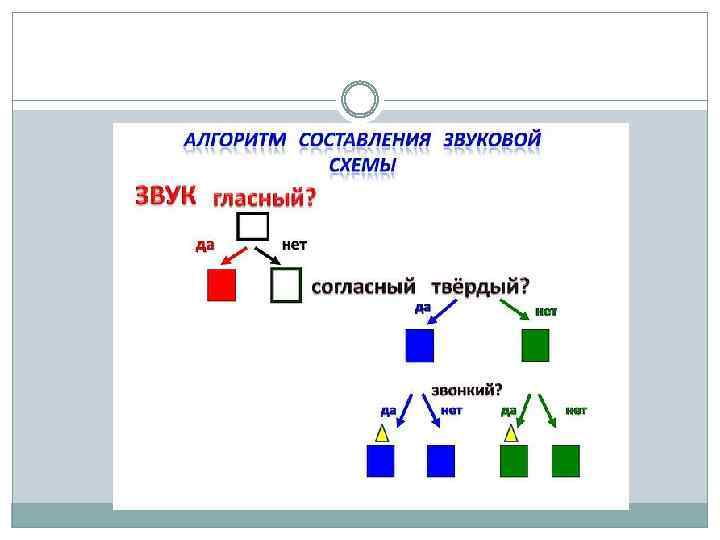 АЛГОРИТМ СОСТАВЛЕНИЯ ЗВУКОВОЙ СХЕМЫ

ЗВУК гласный?

да

нет

согласный твёрдый?

да

нет

звонкий?

да

нет

да

нет